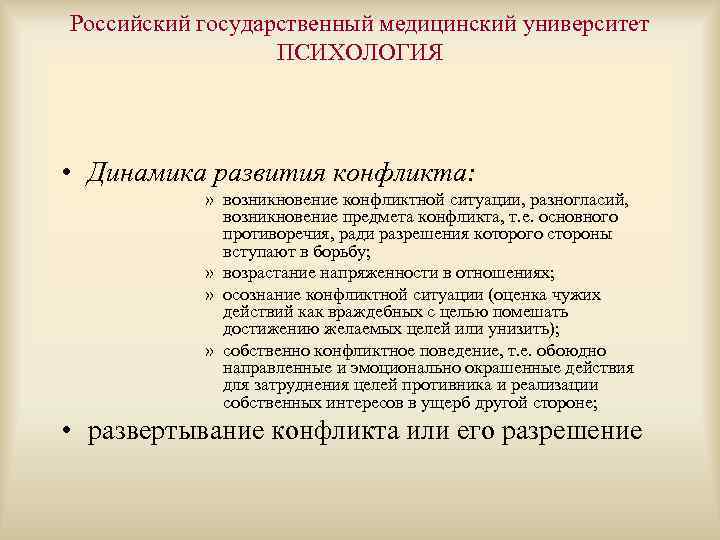 Российский государственный медицинский университет
ПСИХОЛОГИЯ

• Динамика развития конфликта:

» возникновение конфликтной ситуации, разногласий, возникновение предмета конфликта, т.е. основного противоречия, ради разрешения которого стороны вступают в борьбу;

» возрастание напряженности в отношениях;

» осознание конфликтной ситуации (оценка чужих действий как враждебных с целью помешать достижению желаемых целей или унизить);

» собственно конфликтное поведение, т.е. обоюдно направленные и эмоционально окрашенные действия для затруднения целей противника и реализации собственных интересов в ущерб другой стороне;

• развертывание конфликта или его разрешение